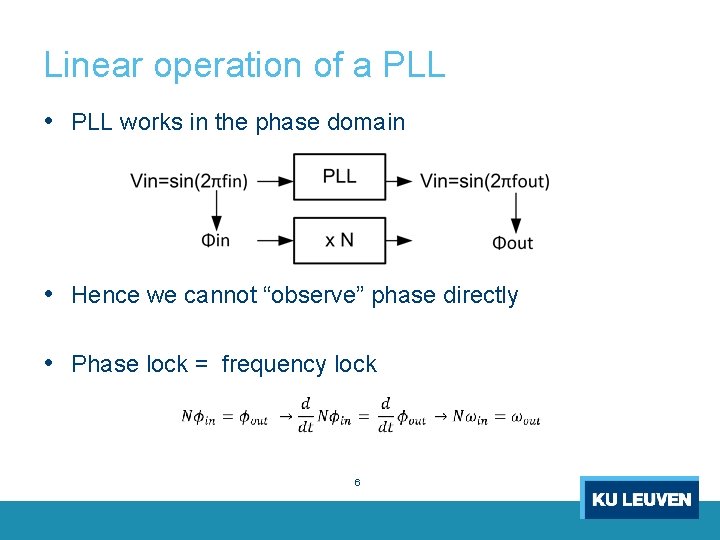 Linear operation of a PLL

• PLL works in the phase domain

Vin=sin(2πfin)
PLL
Vin=sin(2πfout)
Φin
x N
Φout

• Hence we cannot “observe” phase directly

• Phase lock = frequency lock

$N\phi_{in} = \phi_{out} \rightarrow \frac{d}{dt}N\phi_{in} = \frac{d}{dt}\phi_{out} \rightarrow N\omega_{in} = \omega_{out}$

6

KU LEUVEN